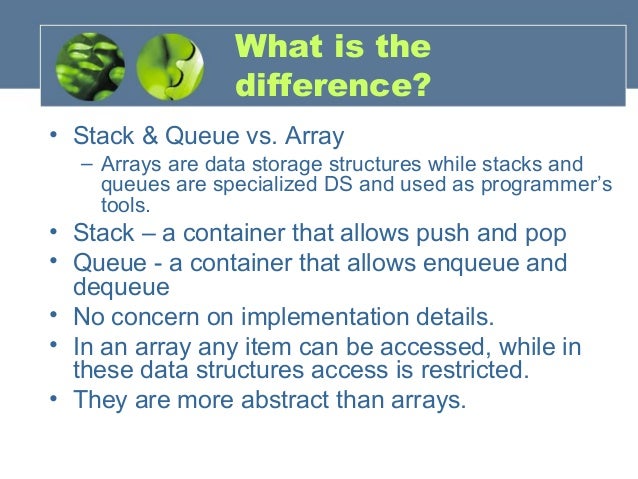 What is the difference?

• Stack & Queue vs. Array
  – Arrays are data storage structures while stacks and queues are specialized DS and used as programmer's tools.
• Stack – a container that allows push and pop
• Queue - a container that allows enqueue and dequeue
• No concern on implementation details.
• In an array any item can be accessed, while in these data structures access is restricted.
• They are more abstract than arrays.